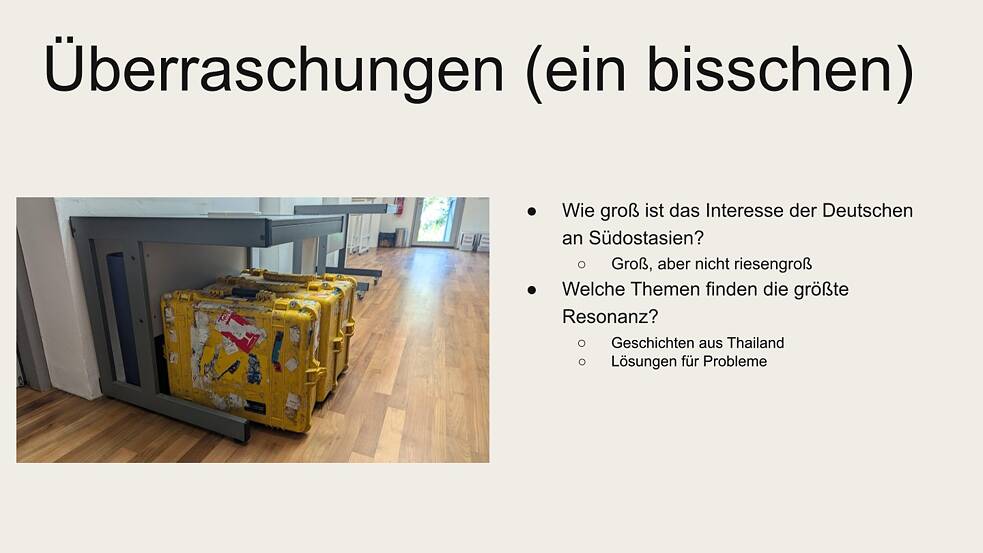 Überraschungen (ein bisschen)

● Wie groß ist das Interesse der Deutschen an Südostasien?
○ Groß, aber nicht riesengroß
● Welche Themen finden die größte Resonanz?
○ Geschichten aus Thailand
○ Lösungen für Probleme